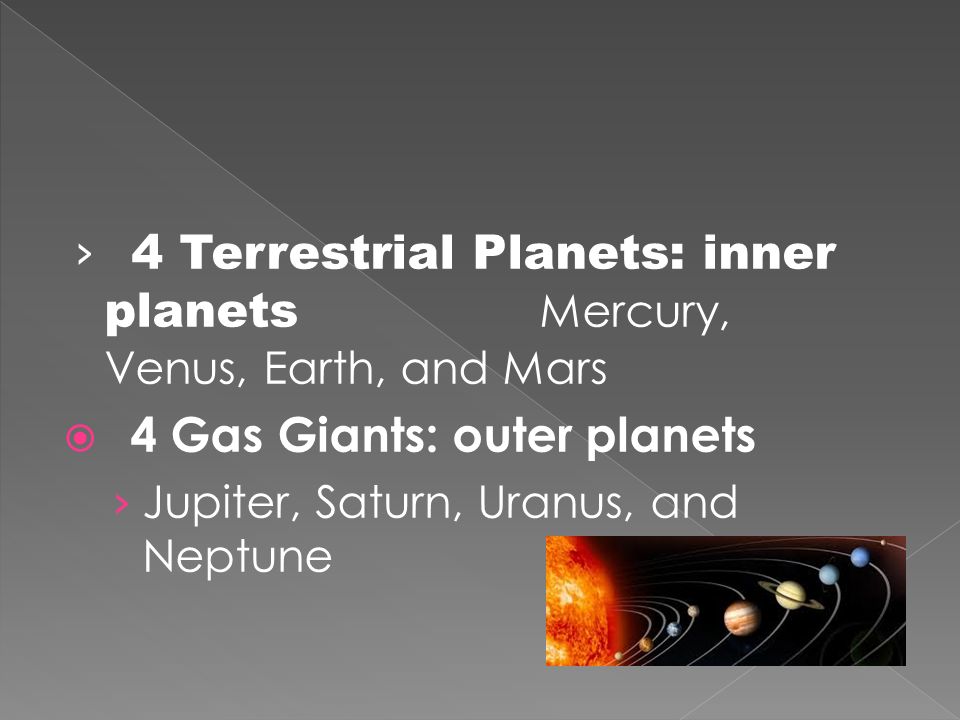 › 4 Terrestrial Planets: inner planets Mercury, Venus, Earth, and Mars

4 Gas Giants: outer planets

› Jupiter, Saturn, Uranus, and Neptune